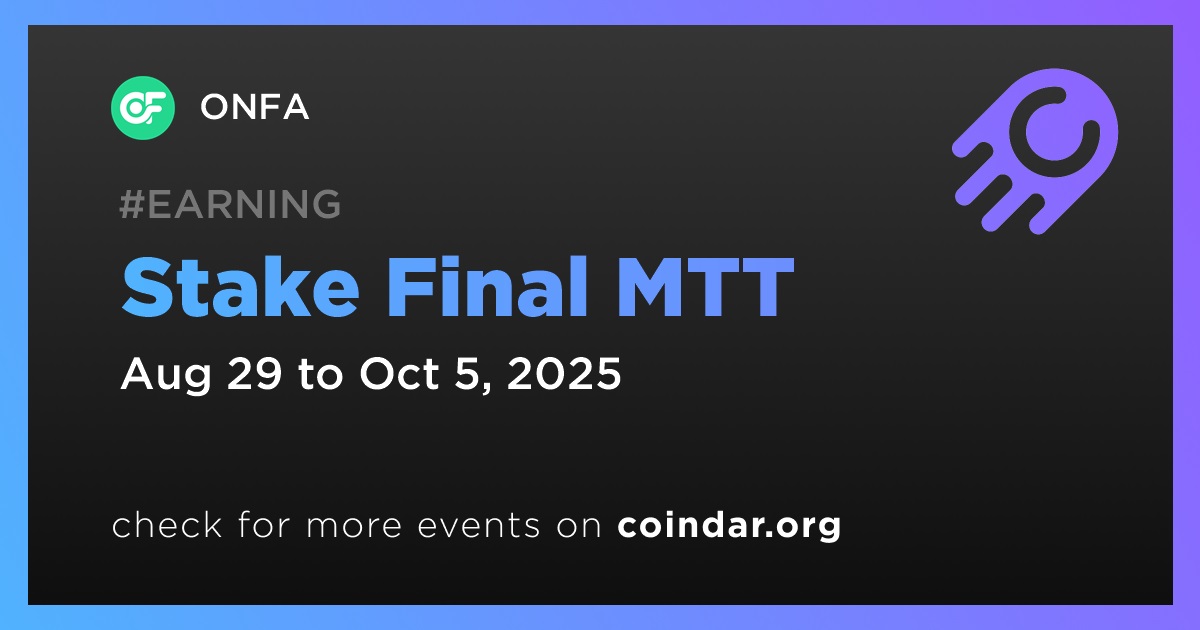 ONFA

#EARNING

Stake Final MTT

Aug 29 to Oct 5, 2025

check for more events on coindar.org